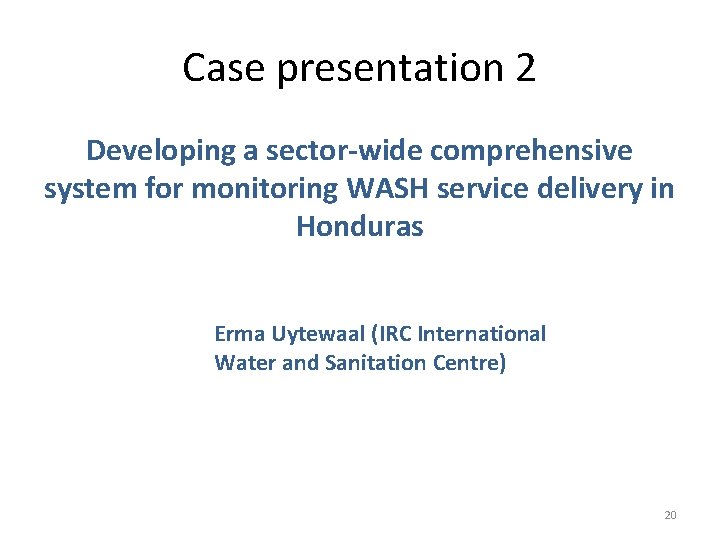 Case presentation 2

Developing a sector-wide comprehensive system for monitoring WASH service delivery in Honduras

Erma Uytewaal (IRC International Water and Sanitation Centre)

20